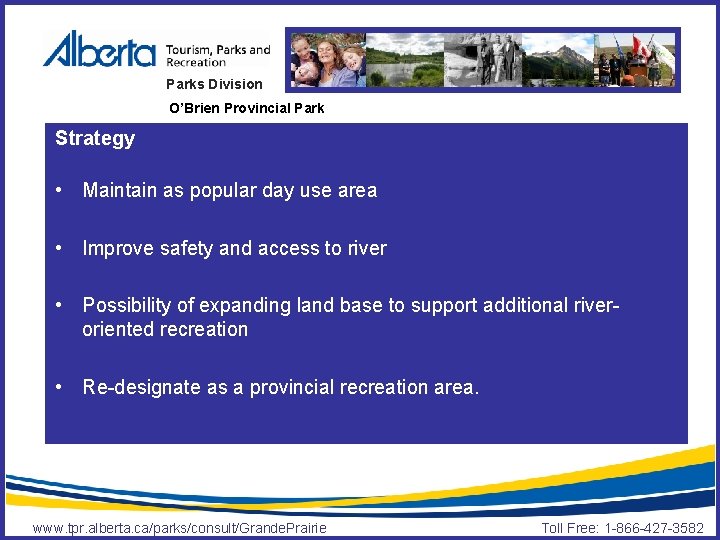 Alberta Tourism, Parks and Recreation

Parks Division

O'Brien Provincial Park

Strategy

• Maintain as popular day use area

• Improve safety and access to river

• Possibility of expanding land base to support additional river-oriented recreation

• Re-designate as a provincial recreation area.

www.tpr.alberta.ca/parks/consult/GrandePrairie

Toll Free: 1-866-427-3582